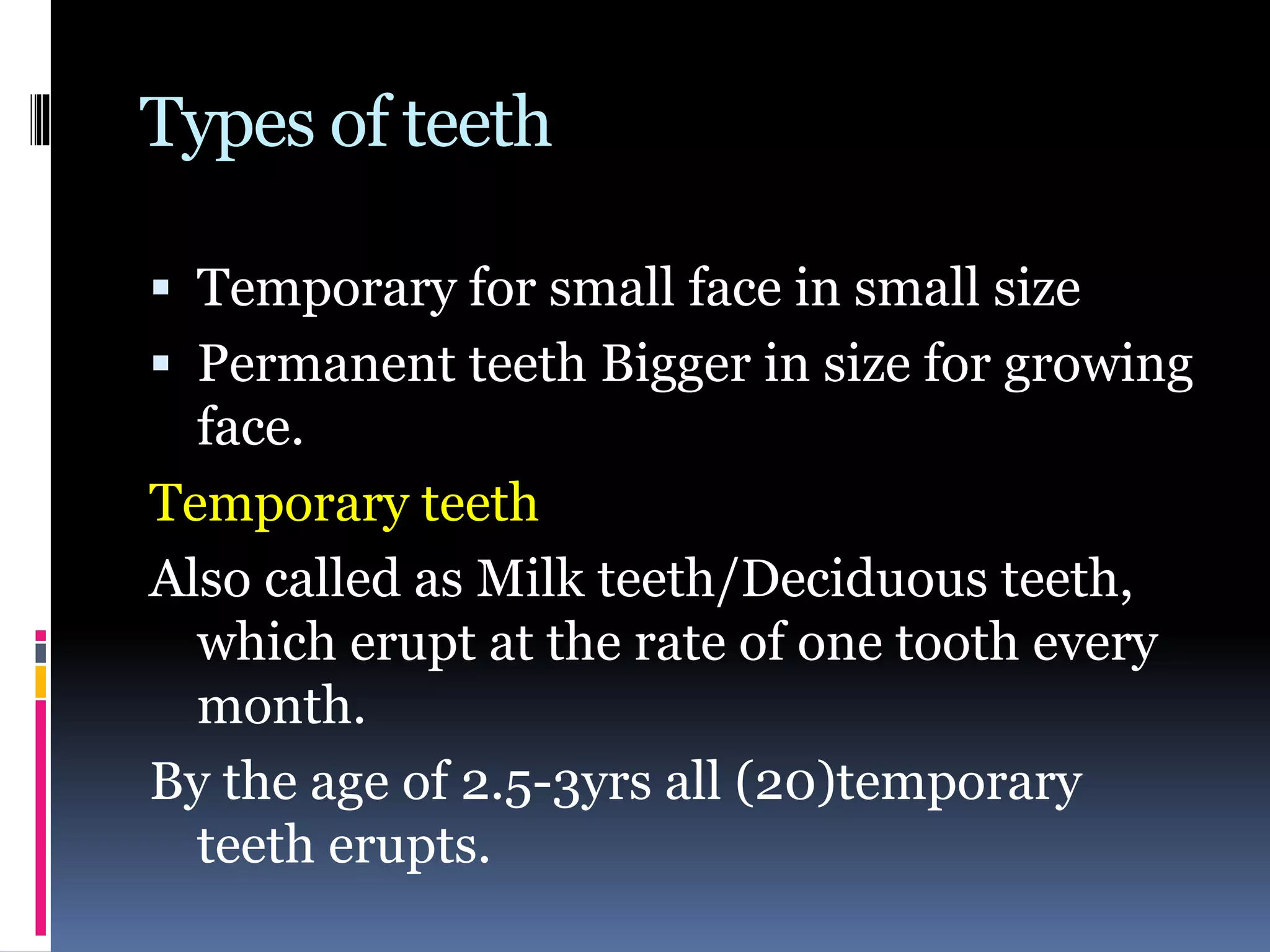 Types of teeth

▪ Temporary for small face in small size
▪ Permanent teeth Bigger in size for growing face.

Temporary teeth

Also called as Milk teeth/Deciduous teeth, which erupt at the rate of one tooth every month.

By the age of 2.5-3yrs all (20)temporary teeth erupts.